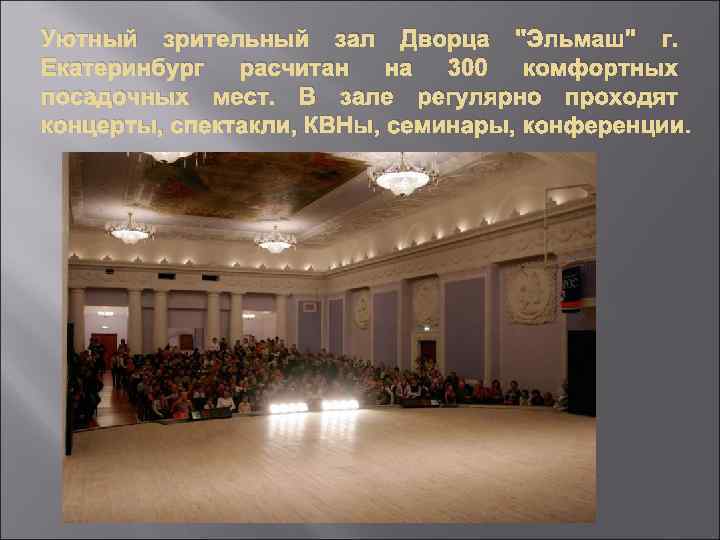 Уютный зрительный зал Дворца "Эльмаш" г. Екатеринбург расчитан на 300 комфортных посадочных мест. В зале регулярно проходят концерты, спектакли, КВНы, семинары, конференции.